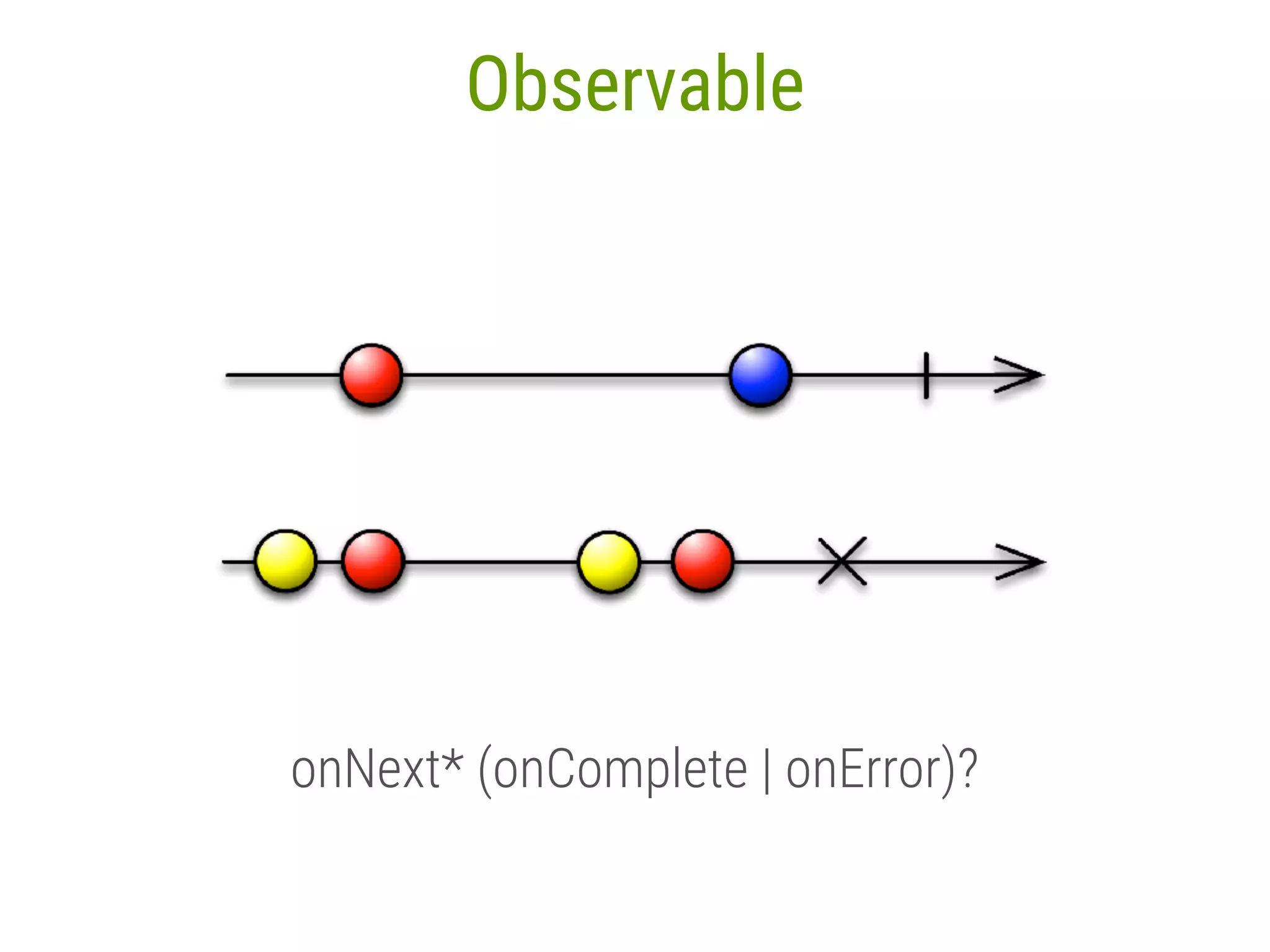 Observable

onNext* (onComplete | onError)?